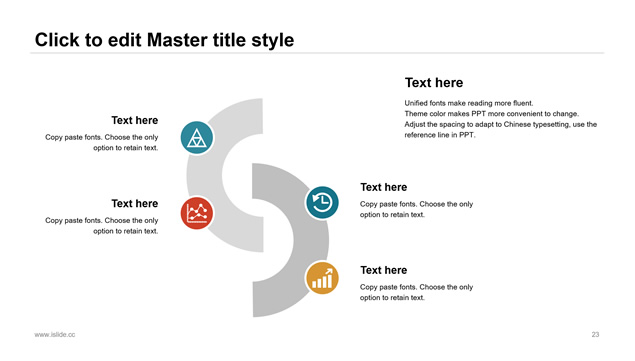 Click to edit Master title style

Text here

Unified fonts make reading more fluent.
Theme color makes PPT more convenient to change.
Adjust the spacing to adapt to Chinese typesetting, use the reference line in PPT.

Text here

Copy paste fonts. Choose the only option to retain text.

Text here

Copy paste fonts. Choose the only option to retain text.

Text here

Copy paste fonts. Choose the only option to retain text.

Text here

Copy paste fonts. Choose the only option to retain text.

www.islide.cc

23